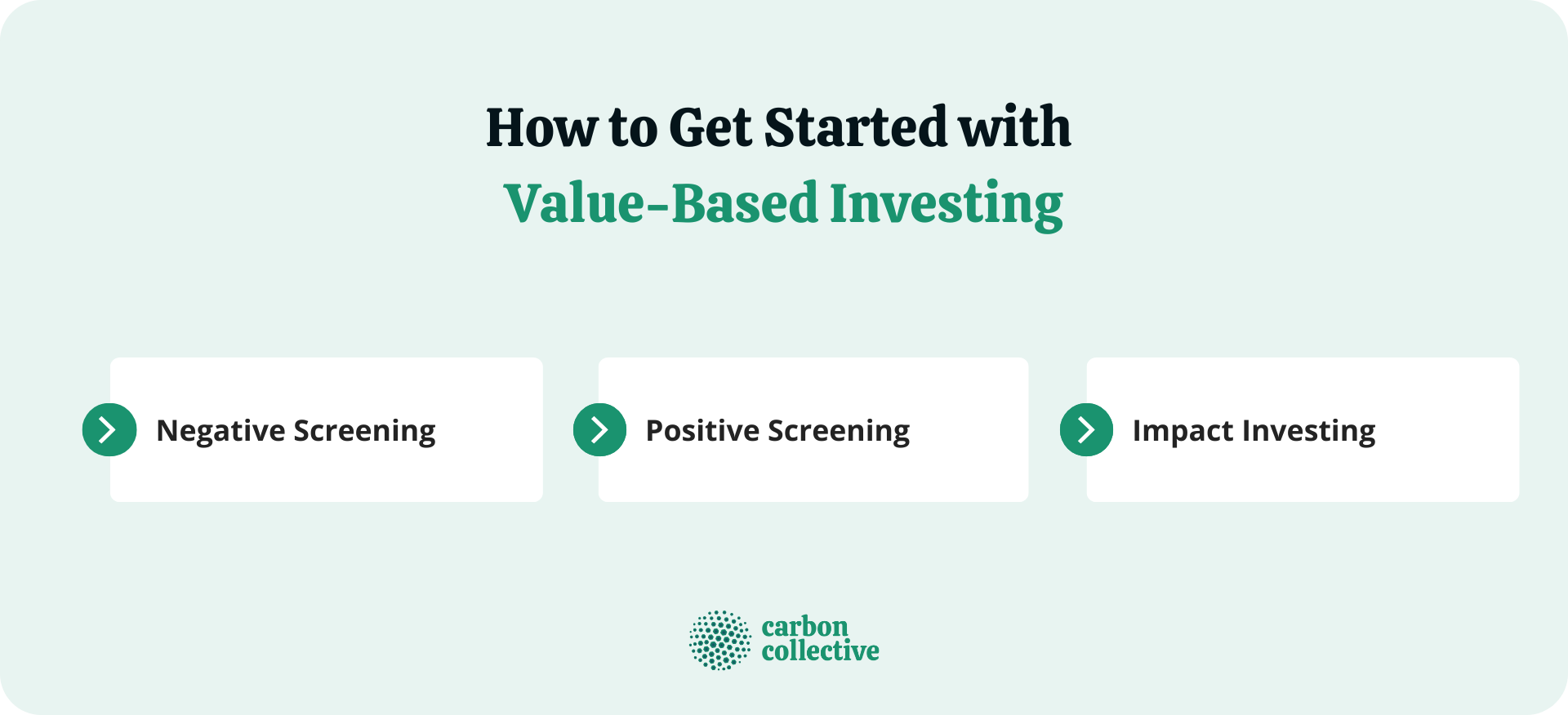 How to Get Started with
Value-Based Investing

Negative Screening

Positive Screening

Impact Investing

carbon
collective